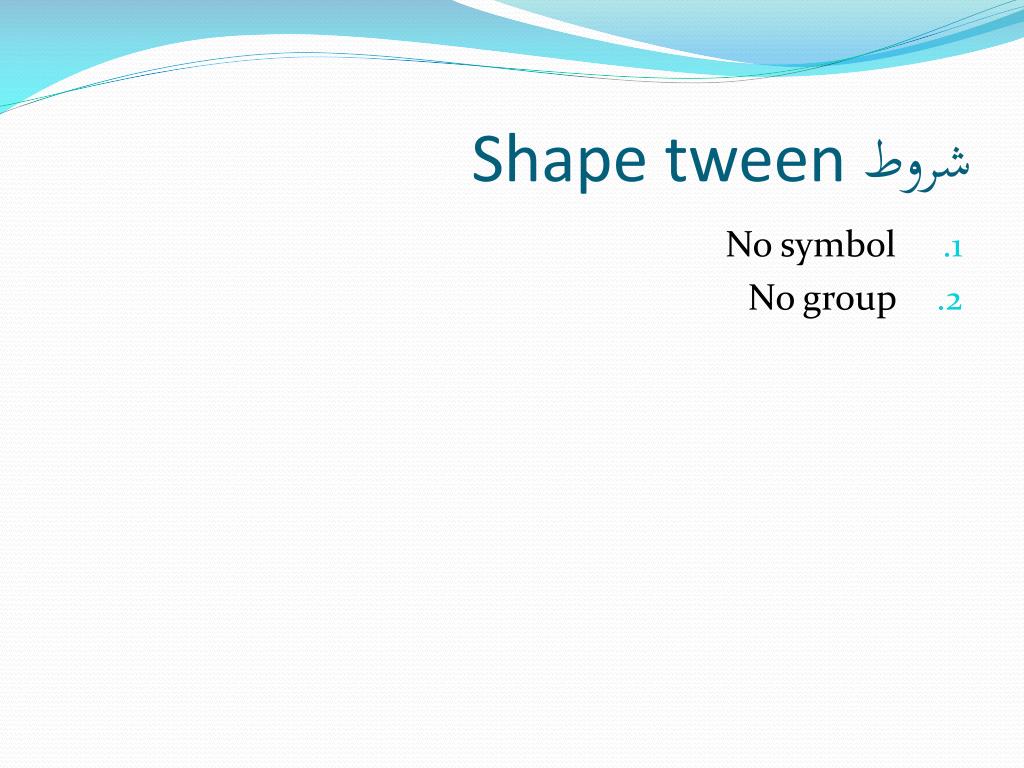 شروط Shape tween

1. No symbol
2. No group